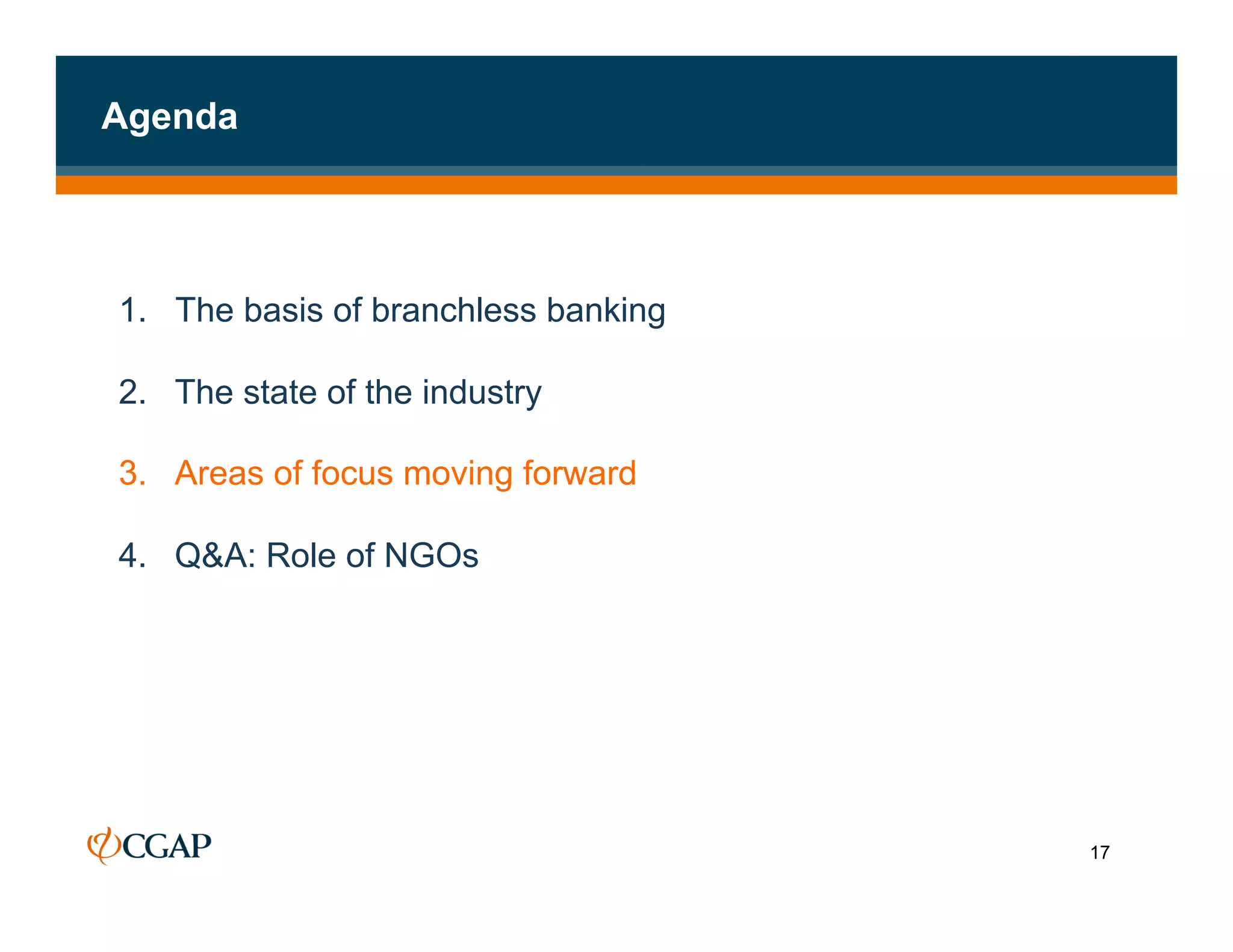 Agenda

1. The basis of branchless banking

2. The state of the industry

3. Areas of focus moving forward

4. Q&A: Role of NGOs

CGAP

17